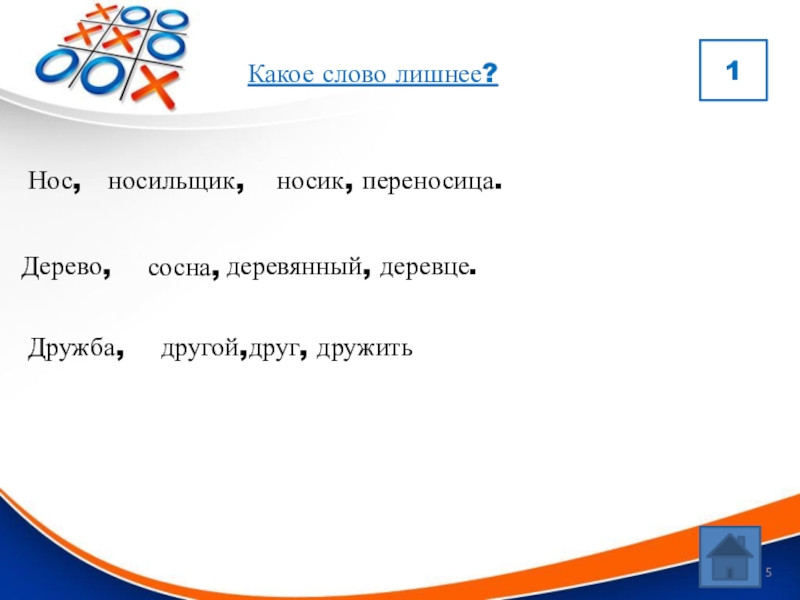 Какое слово лишнее?

1

Нос, носильщик, носик, переносица.

Дерево, сосна, деревянный, деревце.

Дружба, другой,друг, дружить

5